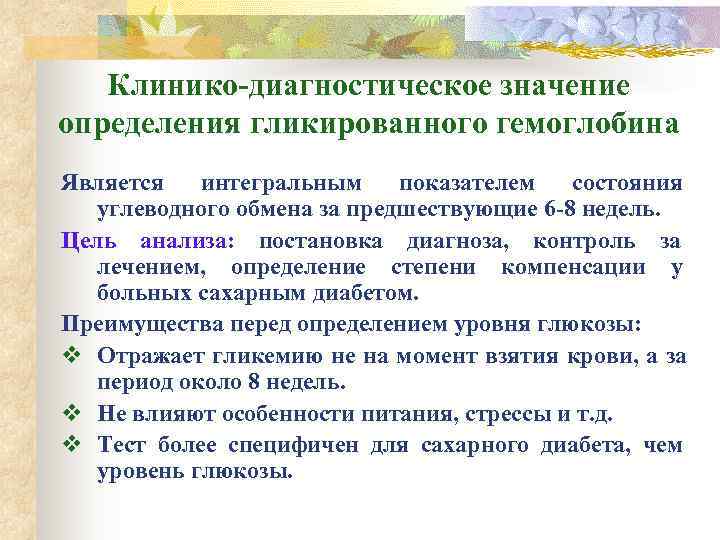 Клинико-диагностическое значение определения гликированного гемоглобина

Является интегральным показателем состояния углеводного обмена за предшествующие 6-8 недель.

Цель анализа: постановка диагноза, контроль за лечением, определение степени компенсации у больных сахарным диабетом.

Преимущества перед определением уровня глюкозы:

❖ Отражает гликемию не на момент взятия крови, а за период около 8 недель.

❖ Не влияют особенности питания, стрессы и т.д.

❖ Тест более специфичен для сахарного диабета, чем уровень глюкозы.